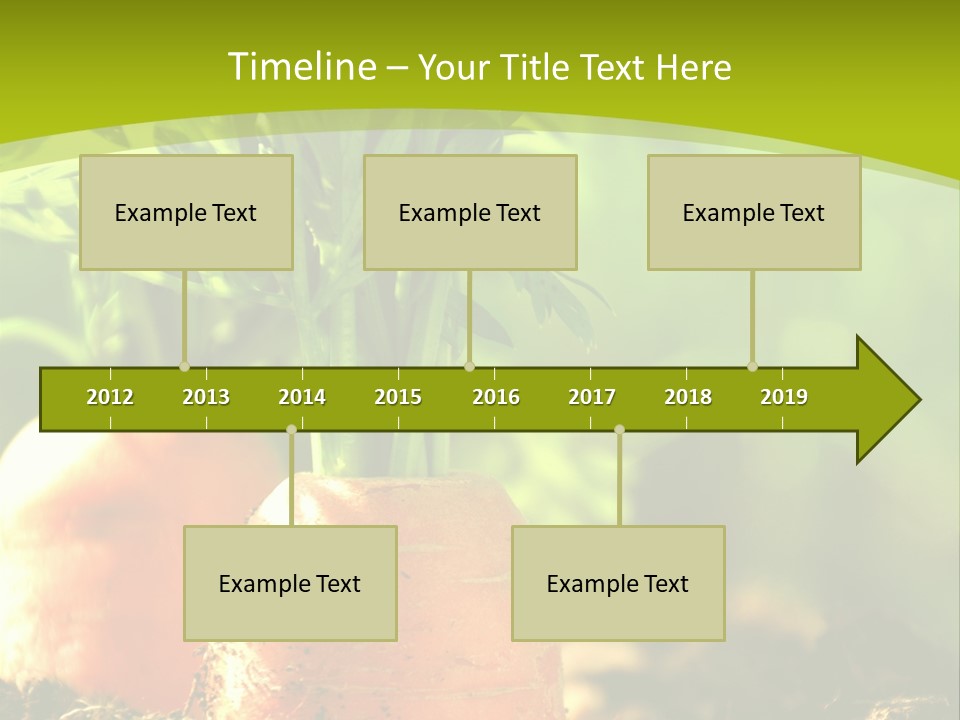 Timeline – Your Title Text Here

Example Text

Example Text

Example Text

2012 2013 2014 2015 2016 2017 2018 2019

Example Text

Example Text